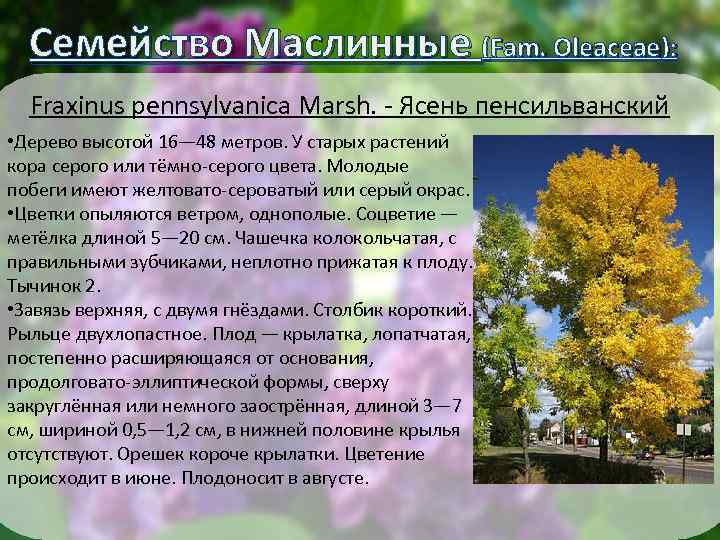 Семейство Маслинные (Fam. Oleaceae):

Fraxinus pennsylvanica Marsh. - Ясень пенсильванский

•Дерево высотой 16—48 метров. У старых растений кора серого или тёмно-серого цвета. Молодые побеги имеют желтовато-сероватый или серый окрас.
•Цветки опыляются ветром, однополые. Соцветие — метёлка длиной 5—20 см. Чашечка колокольчатая, с правильными зубчиками, неплотно прижатая к плоду. Тычинок 2.
•Завязь верхняя, с двумя гнёздами. Столбик короткий. Рыльце двухлопастное. Плод — крылатка, лопатчатая, постепенно расширяющаяся от основания, продолговато-эллиптической формы, сверху закруглённая или немного заострённая, длиной 3—7 см, шириной 0,5—1,2 см, в нижней половине крылья отсутствуют. Орешек короче крылатки. Цветение происходит в июне. Плодоносит в августе.